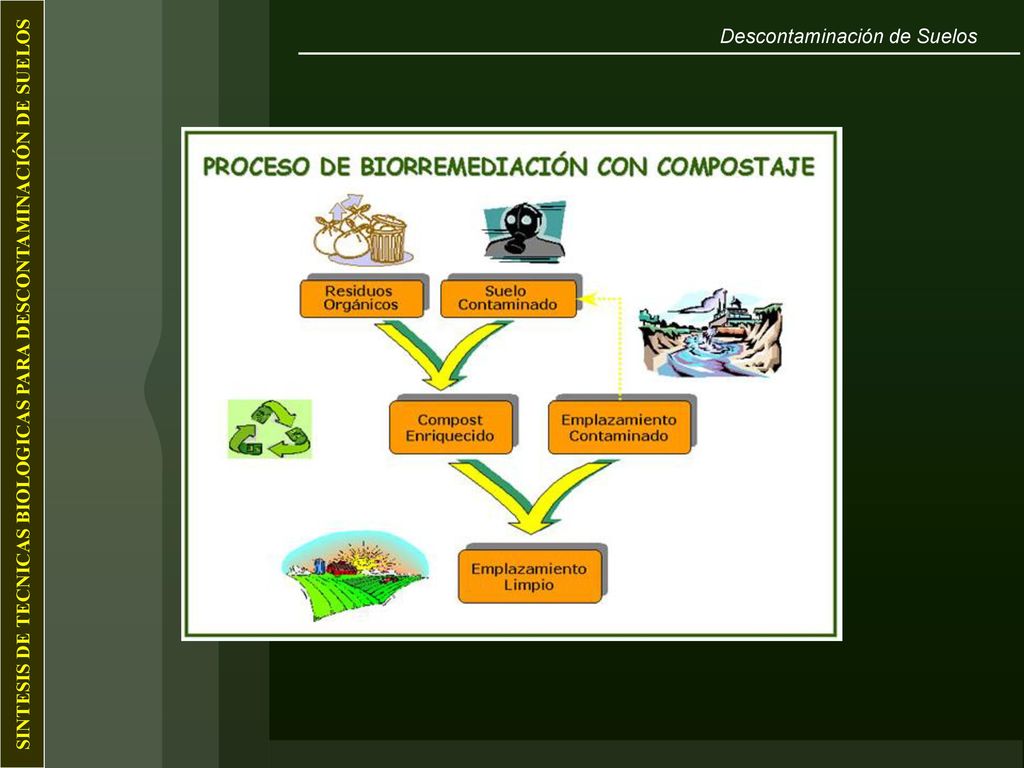 SINTESIS DE TECNICAS BIOLOGICAS PARA DESCONTAMINACIÓN DE SUELOS

Descontaminación de Suelos

PROCESO DE BIORREMEDIACIÓN CON COMPOSTAJE

Residuos Orgánicos

Suelo Contaminado

Compost Enriquecido

Emplazamiento Contaminado

Emplazamiento Limpio